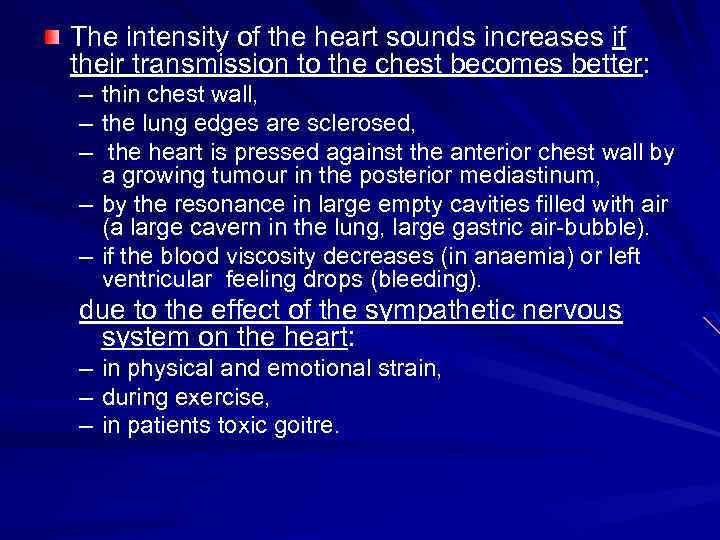 The intensity of the heart sounds increases if their transmission to the chest becomes better:

– thin chest wall,
– the lung edges are sclerosed,
– the heart is pressed against the anterior chest wall by a growing tumour in the posterior mediastinum,
– by the resonance in large empty cavities filled with air (a large cavern in the lung, large gastric air-bubble).
– if the blood viscosity decreases (in anaemia) or left ventricular feeling drops (bleeding).

due to the effect of the sympathetic nervous system on the heart:

– in physical and emotional strain,
– during exercise,
– in patients toxic goitre.